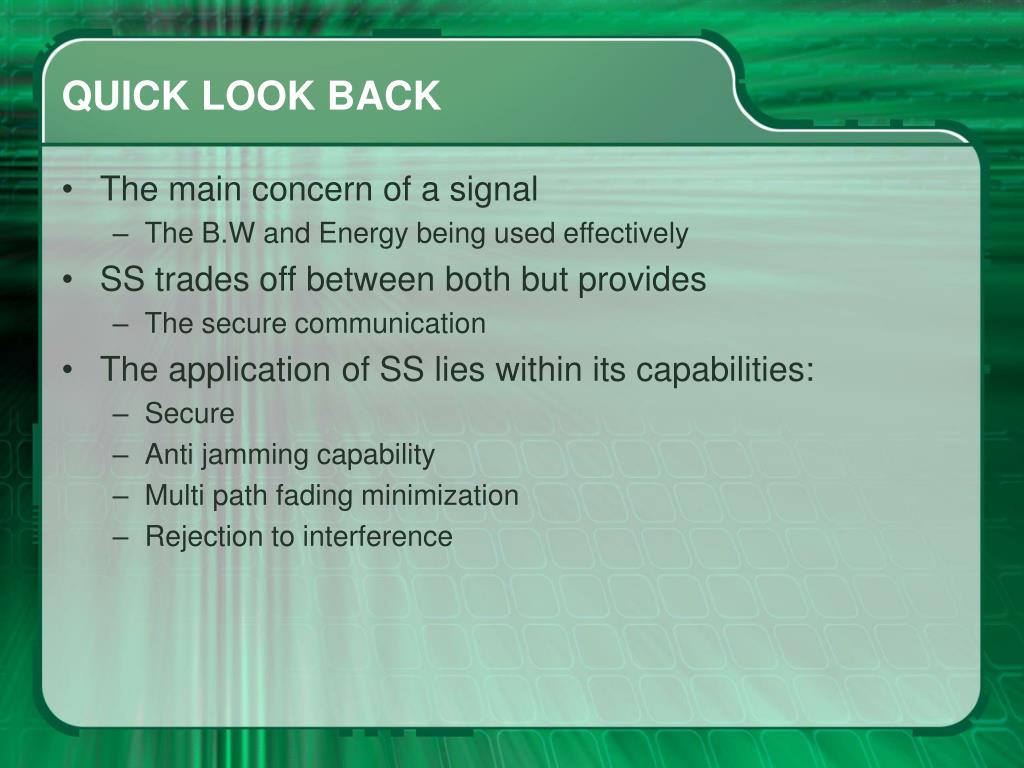 QUICK LOOK BACK

• The main concern of a signal
– The B.W and Energy being used effectively
• SS trades off between both but provides
– The secure communication
• The application of SS lies within its capabilities:
– Secure
– Anti jamming capability
– Multi path fading minimization
– Rejection to interference